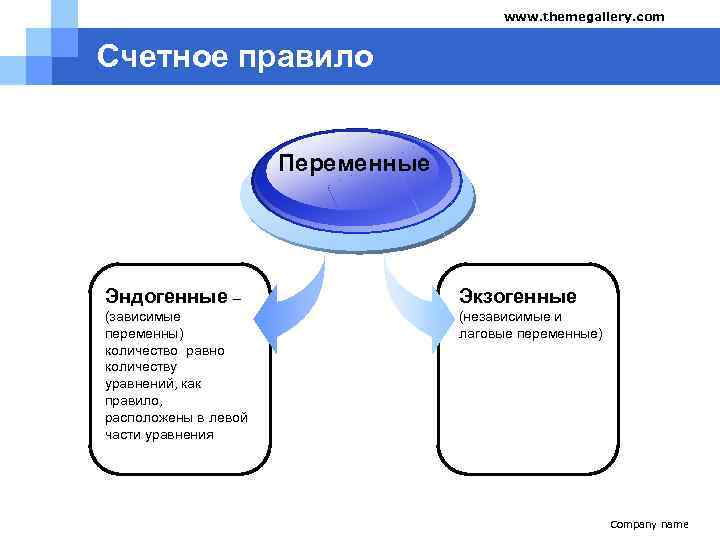 www.themegallery.com

Счетное правило

Переменные

Эндогенные – (зависимые переменны) количество равно количеству уравнений, как правило, расположены в левой части уравнения

Экзогенные (независимые и лаговые переменные)

Company name